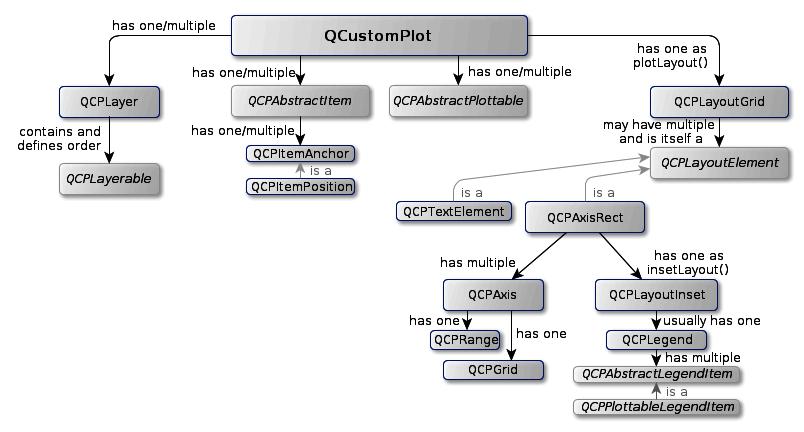 QCustomPlot

has one/multiple

QCPLayer

contains and defines order

QCPLayerable

has one/multiple

QCPAbstractItem

has one/multiple

QCPItemAnchor

is a

QCPItemPosition

has one/multiple

QCPAbstractPlottable

has one as plotLayout()

QCPLayoutGrid

may have multiple and is itself a

QCPLayoutElement

is a

QCPTextElement

is a

QCPAxisRect

has multiple

QCPAxis

has one

QCPRange

has one

QCPGrid

has one as insetLayout()

QCPLayoutInset

usually has one

QCPLegend

has multiple

QCPAbstractLegendItem

is a

QCPPlottableLegendItem